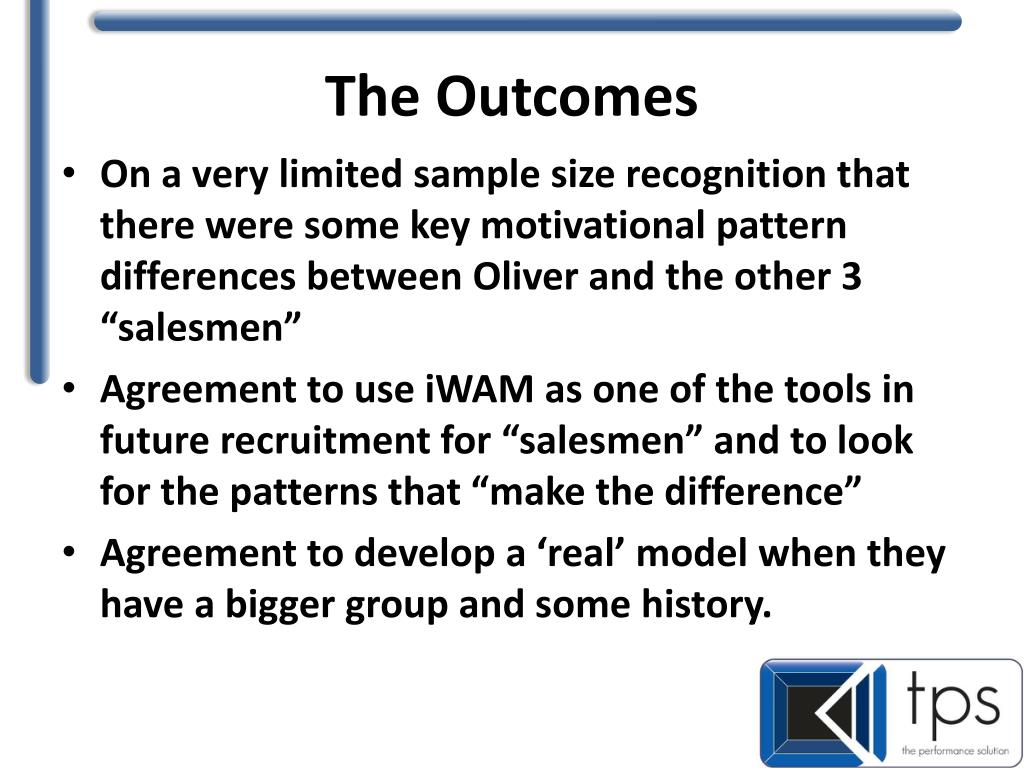 The Outcomes

• On a very limited sample size recognition that there were some key motivational pattern differences between Oliver and the other 3 “salesmen”
• Agreement to use iWAM as one of the tools in future recruitment for “salesmen” and to look for the patterns that “make the difference”
• Agreement to develop a ‘real’ model when they have a bigger group and some history.

tps
the performance solution